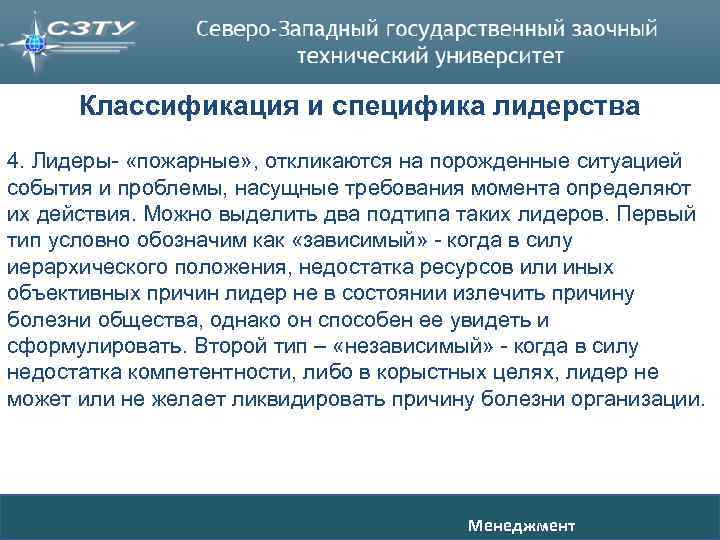 СЗТУ

Северо-Западный государственный заочный технический университет

Классификация и специфика лидерства

4. Лидеры- «пожарные», откликаются на порожденные ситуацией события и проблемы, насущные требования момента определяют их действия. Можно выделить два подтипа таких лидеров. Первый тип условно обозначим как «зависимый» - когда в силу иерархического положения, недостатка ресурсов или иных объективных причин лидер не в состоянии излечить причину болезни общества, однако он способен ее увидеть и сформулировать. Второй тип – «независимый» - когда в силу недостатка компетентности, либо в корыстных целях, лидер не может или не желает ликвидировать причину болезни организации.

Менеджмент